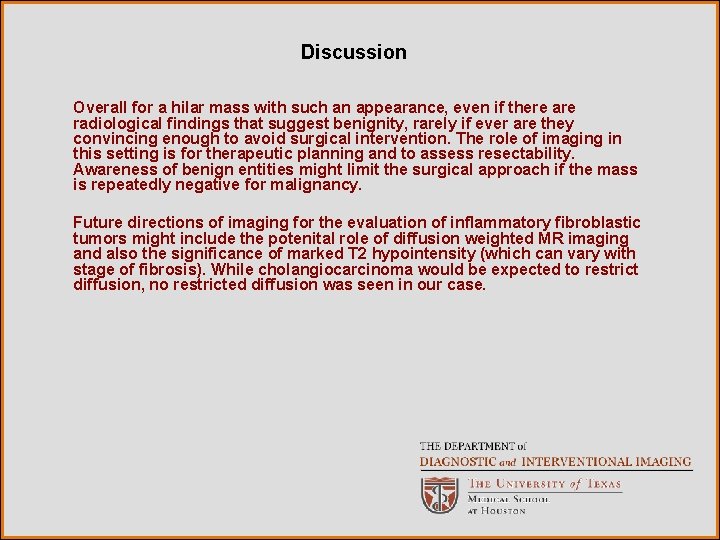 Discussion

Overall for a hilar mass with such an appearance, even if there are radiological findings that suggest benignity, rarely if ever are they convincing enough to avoid surgical intervention. The role of imaging in this setting is for therapeutic planning and to assess resectability. Awareness of benign entities might limit the surgical approach if the mass is repeatedly negative for malignancy.

Future directions of imaging for the evaluation of inflammatory fibroblastic tumors might include the potenital role of diffusion weighted MR imaging and also the significance of marked T2 hypointensity (which can vary with stage of fibrosis). While cholangiocarcinoma would be expected to restrict diffusion, no restricted diffusion was seen in our case.

THE DEPARTMENT of
DIAGNOSTIC and INTERVENTIONAL IMAGING
THE UNIVERSITY of TEXAS
MEDICAL SCHOOL
AT HOUSTON